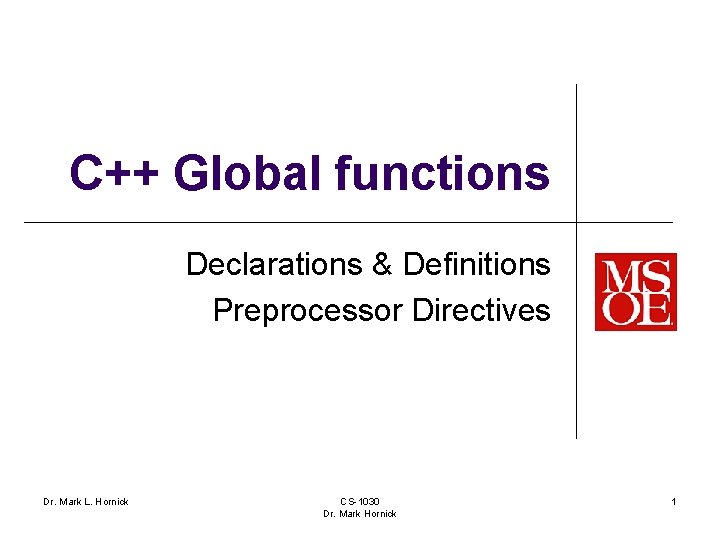 C++ Global functions

Declarations & Definitions
Preprocessor Directives

MSOE

Dr. Mark L. Hornick

CS-1030
Dr. Mark Hornick

1